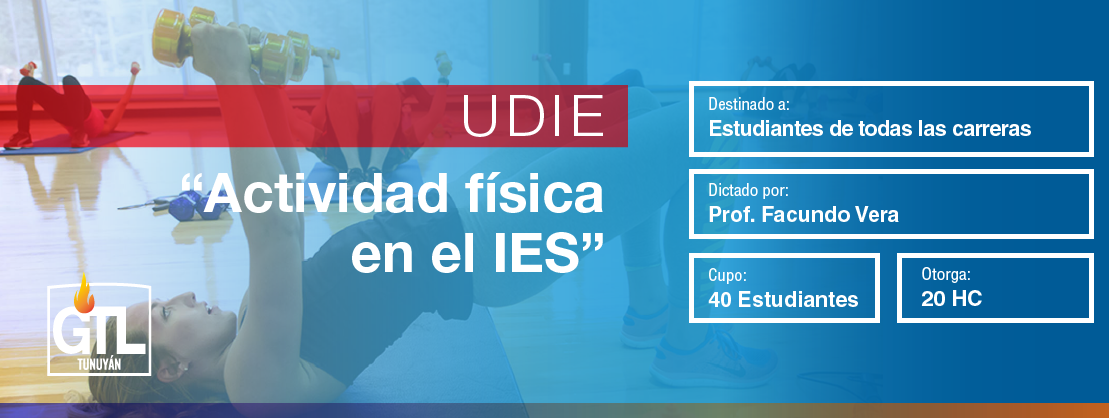 UDIE

“Actividad física en el IES”

GTL
TUNUYÁN

Destinado a:
Estudiantes de todas las carreras

Dictado por:
Prof. Facundo Vera

Cupo:
40 Estudiantes

Otorga:
20 HC